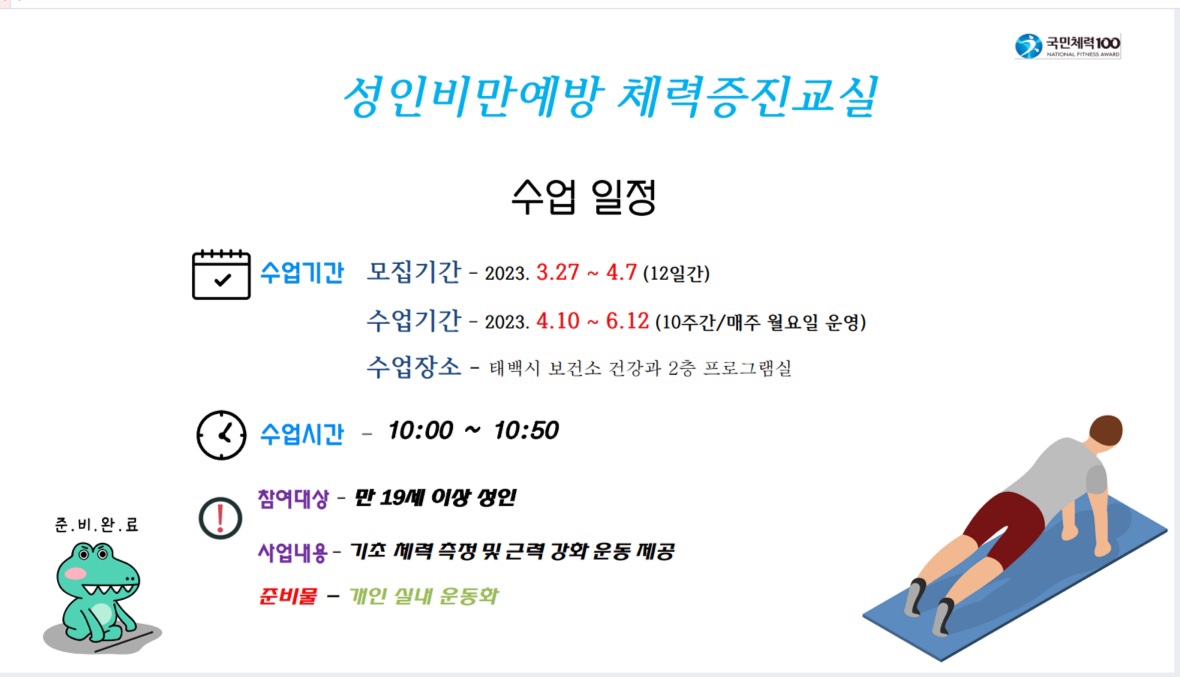 국민체력100
NATIONAL FITNESS AWARD

성인비만예방 체력증진교실

수업 일정

수업기간 모집기간 - 2023. 3.27 ~ 4.7 (12일간)

수업기간 - 2023. 4.10 ~ 6.12 (10주간/매주 월요일 운영)

수업장소 - 태백시 보건소 건강과 2층 프로그램실

수업시간 - 10:00 ~ 10:50

참여대상 - 만 19세 이상 성인

사업내용 - 기초 체력 측정 및 근력 강화 운동 제공

준비물 - 개인 실내 운동화

준.비.완.료